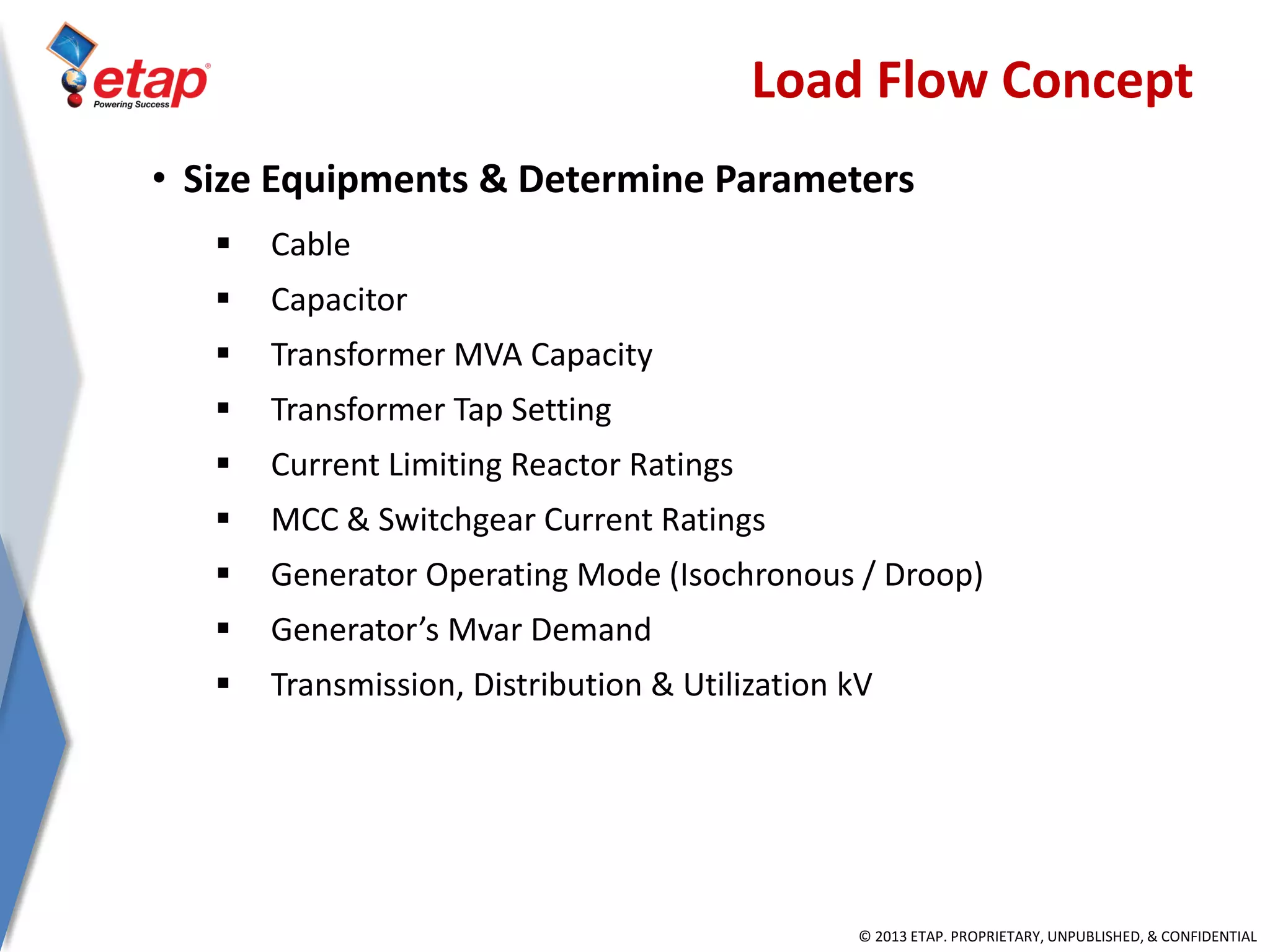 etap®
Powering Success

Load Flow Concept

• Size Equipments & Determine Parameters

▪ Cable
▪ Capacitor
▪ Transformer MVA Capacity
▪ Transformer Tap Setting
▪ Current Limiting Reactor Ratings
▪ MCC & Switchgear Current Ratings
▪ Generator Operating Mode (Isochronous / Droop)
▪ Generator's Mvar Demand
▪ Transmission, Distribution & Utilization kV

© 2013 ETAP. PROPRIETARY, UNPUBLISHED, & CONFIDENTIAL